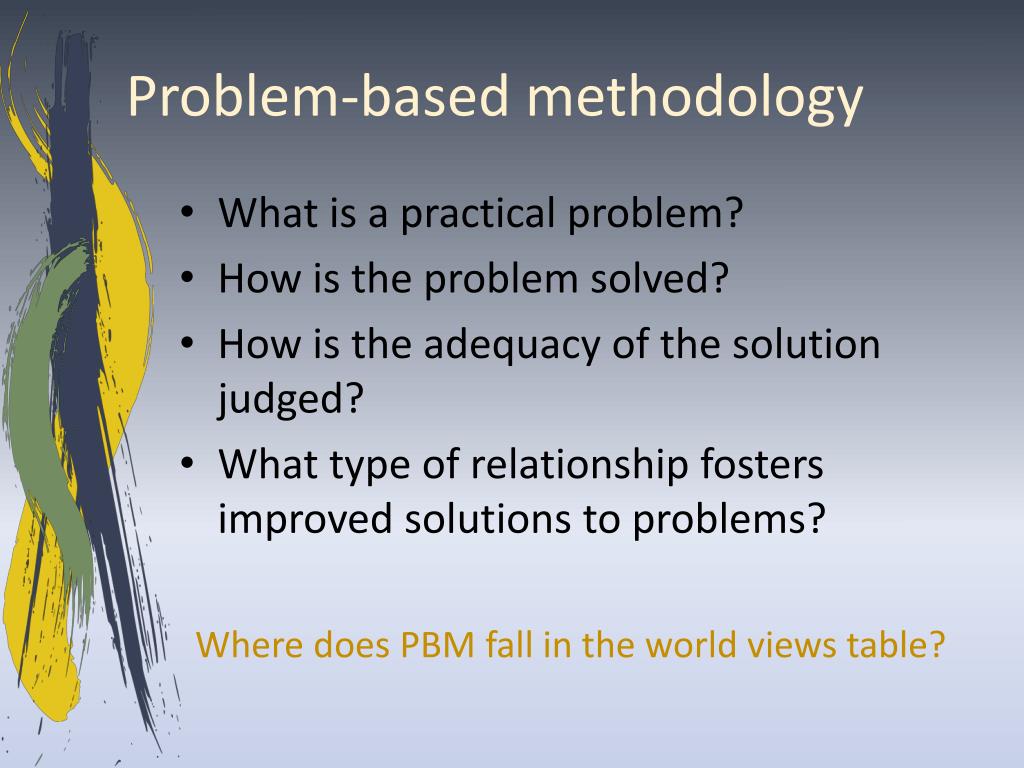 Problem-based methodology

• What is a practical problem?
• How is the problem solved?
• How is the adequacy of the solution judged?
• What type of relationship fosters improved solutions to problems?

Where does PBM fall in the world views table?